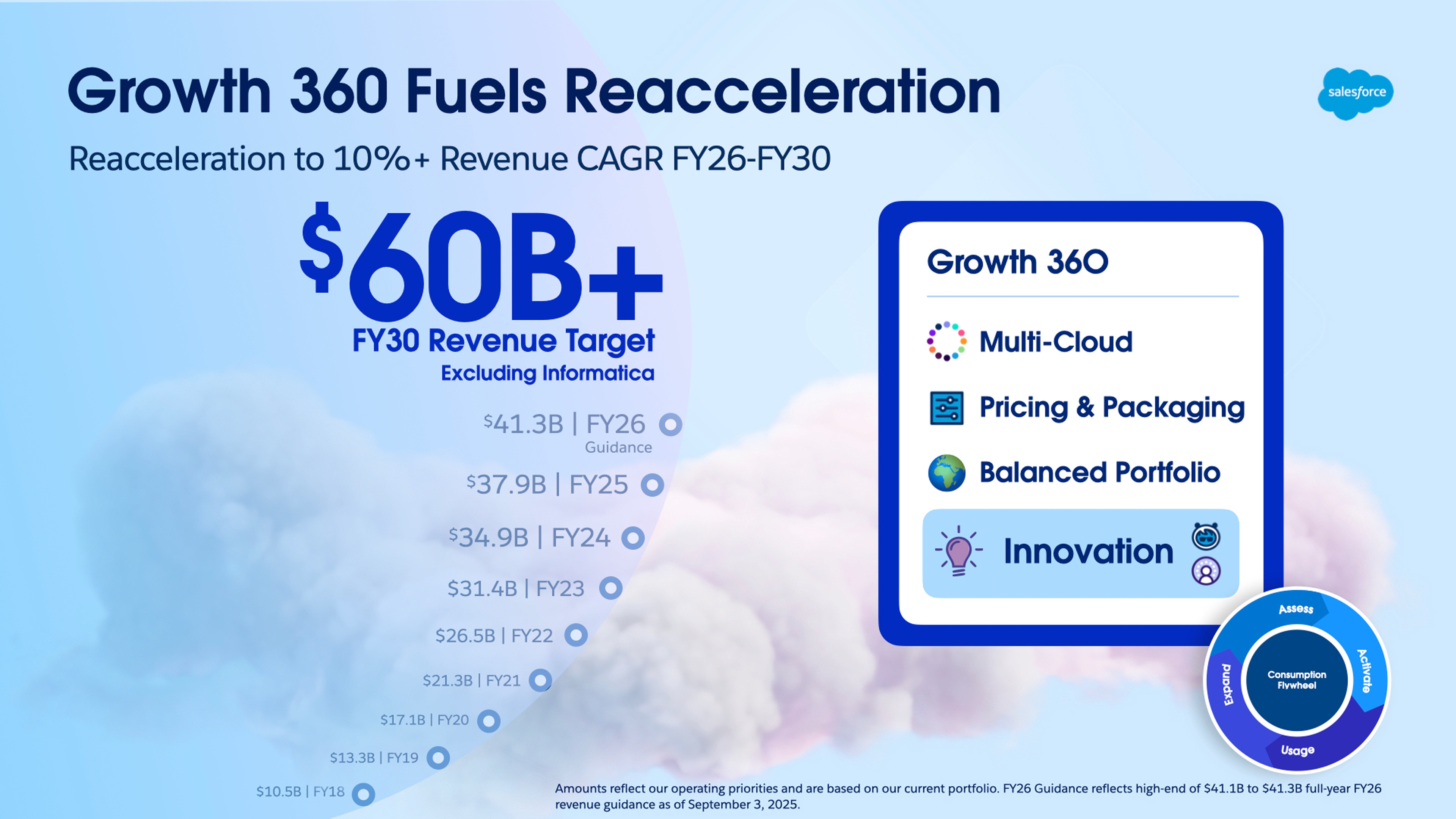 Growth 360 Fuels Reacceleration

salesforce

Reacceleration to 10%+ Revenue CAGR FY26-FY30

$60B+
FY30 Revenue Target
Excluding Informatica

$41.3B | FY26
Guidance
$37.9B | FY25
$34.9B | FY24
$31.4B | FY23
$26.5B | FY22
$21.3B | FY21
$17.1B | FY20
$13.3B | FY19
$10.5B | FY18

Growth 360
Multi-Cloud
Pricing & Packaging
Balanced Portfolio
Innovation

Assess
Activate
Usage
Expand
Consumption Flywheel

Amounts reflect our operating priorities and are based on our current portfolio. FY26 Guidance reflects high-end of $41.1B to $41.3B full-year FY26 revenue guidance as of September 3, 2025.